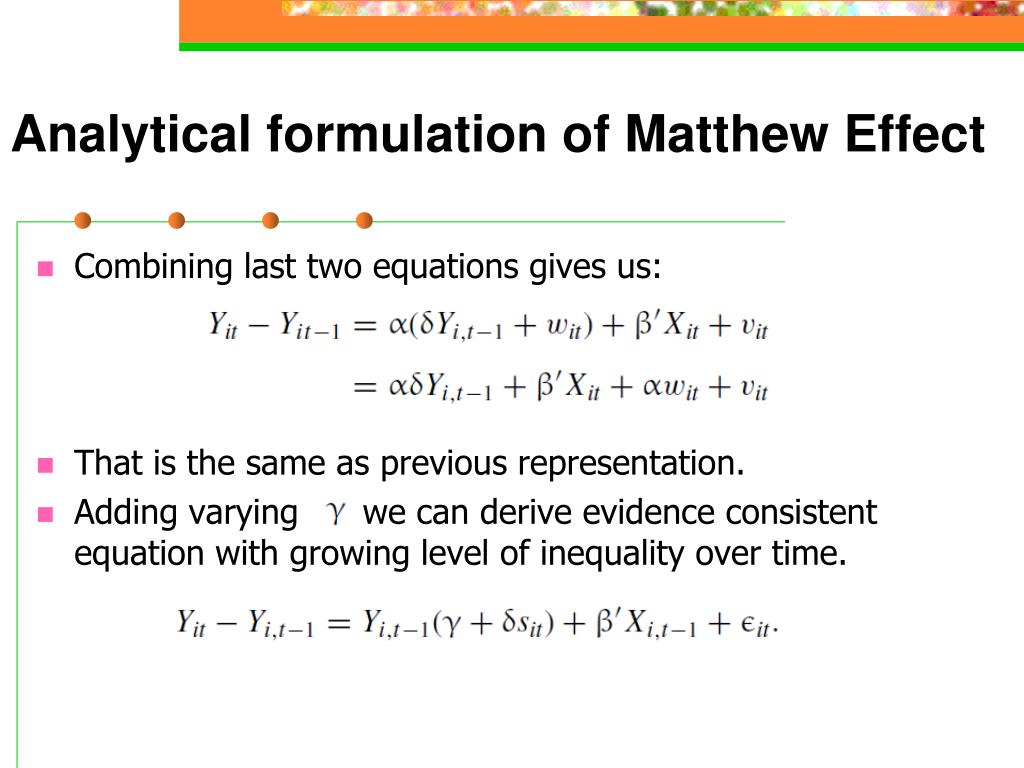 Analytical formulation of Matthew Effect

Combining last two equations gives us:

$Y_{it} - Y_{it-1} = \alpha(\delta Y_{i,t-1} + w_{it}) + \beta' X_{it} + v_{it}$

$= \alpha\delta Y_{i,t-1} + \beta' X_{it} + \alpha w_{it} + v_{it}$

That is the same as previous representation.

Adding varying $\gamma$ we can derive evidence consistent equation with growing level of inequality over time.

$Y_{it} - Y_{i,t-1} = Y_{i,t-1}(\gamma + \delta s_{it}) + \beta' X_{i,t-1} + \epsilon_{it}.$